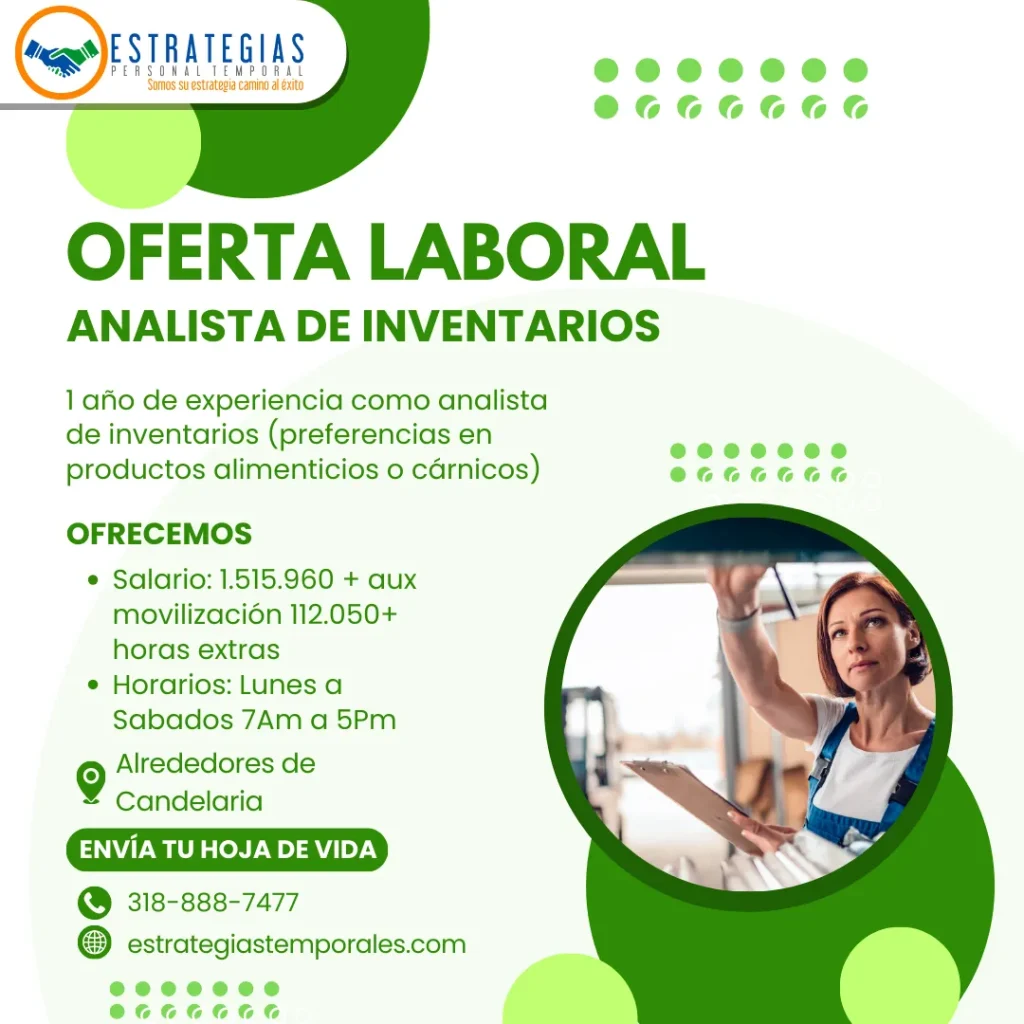 ESTRATEGIAS
PERSONAL TEMPORAL
Somos su estrategia camino al éxito

OFERTA LABORAL
ANALISTA DE INVENTARIOS

1 año de experiencia como analista de inventarios (preferencias en productos alimenticios o cárnicos)

OFRECEMOS
• Salario: 1.515.960 + aux movilización 112.050+ horas extras
• Horarios: Lunes a Sabados 7Am a 5Pm

Alrededores de Candelaria

ENVÍA TU HOJA DE VIDA

318-888-7477

estrategiastemporales.com